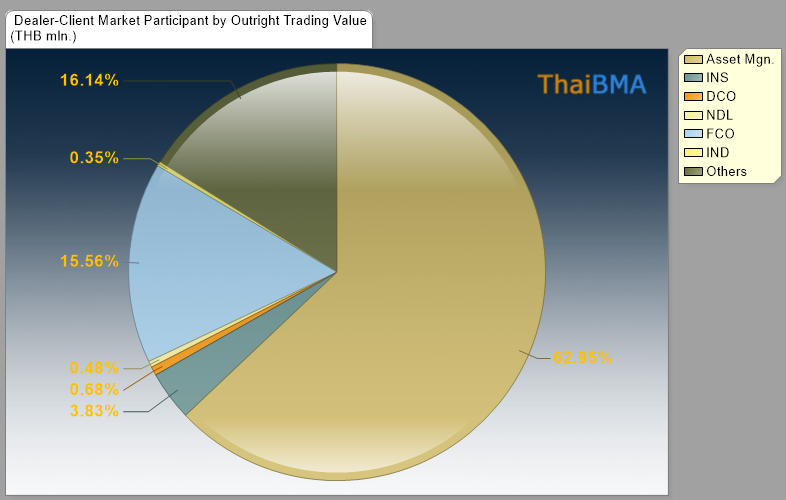 Dealer-Client Market Participant by Outright Trading Value
(THB mln.)

ThaiBMA

16.14%

0.35%

15.56%

0.48%

0.68%

3.83%

62.95%

Asset Mgn.
INS
DCO
NDL
FCO
IND
Others